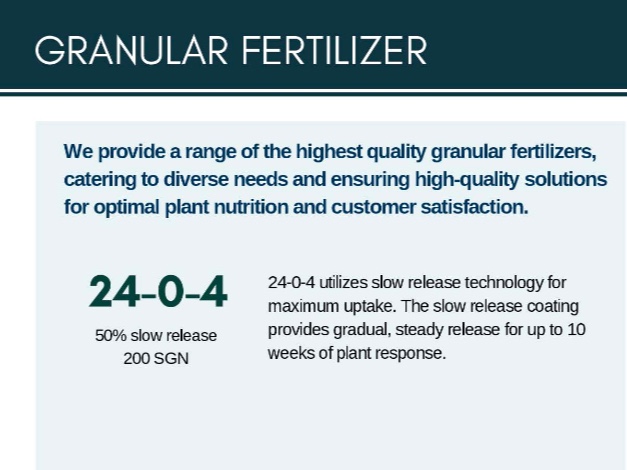 GRANULAR FERTILIZER

We provide a range of the highest quality granular fertilizers, catering to diverse needs and ensuring high-quality solutions for optimal plant nutrition and customer satisfaction.

24-0-4

50% slow release
200 SGN

24-0-4 utilizes slow release technology for maximum uptake. The slow release coating provides gradual, steady release for up to 10 weeks of plant response.